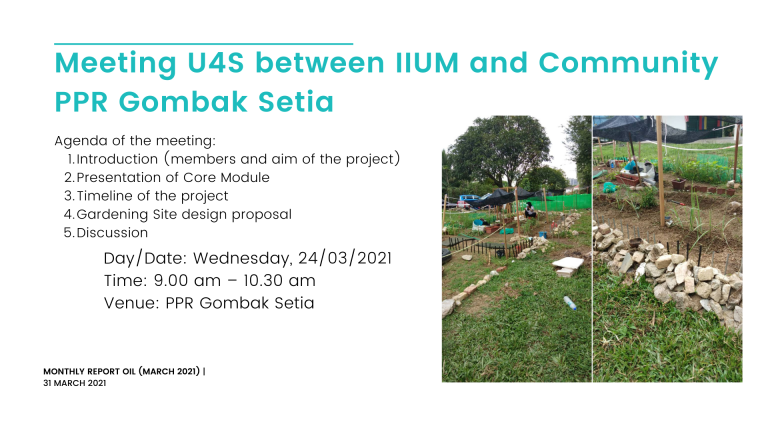 Meeting U4S between IIUM and Community PPR Gombak Setia

Agenda of the meeting:
1. Introduction (members and aim of the project)
2. Presentation of Core Module
3. Timeline of the project
4. Gardening Site design proposal
5. Discussion

Day/Date: Wednesday, 24/03/2021
Time: 9.00 am – 10.30 am
Venue: PPR Gombak Setia

MONTHLY REPORT OIL (MARCH 2021) |
31 MARCH 2021